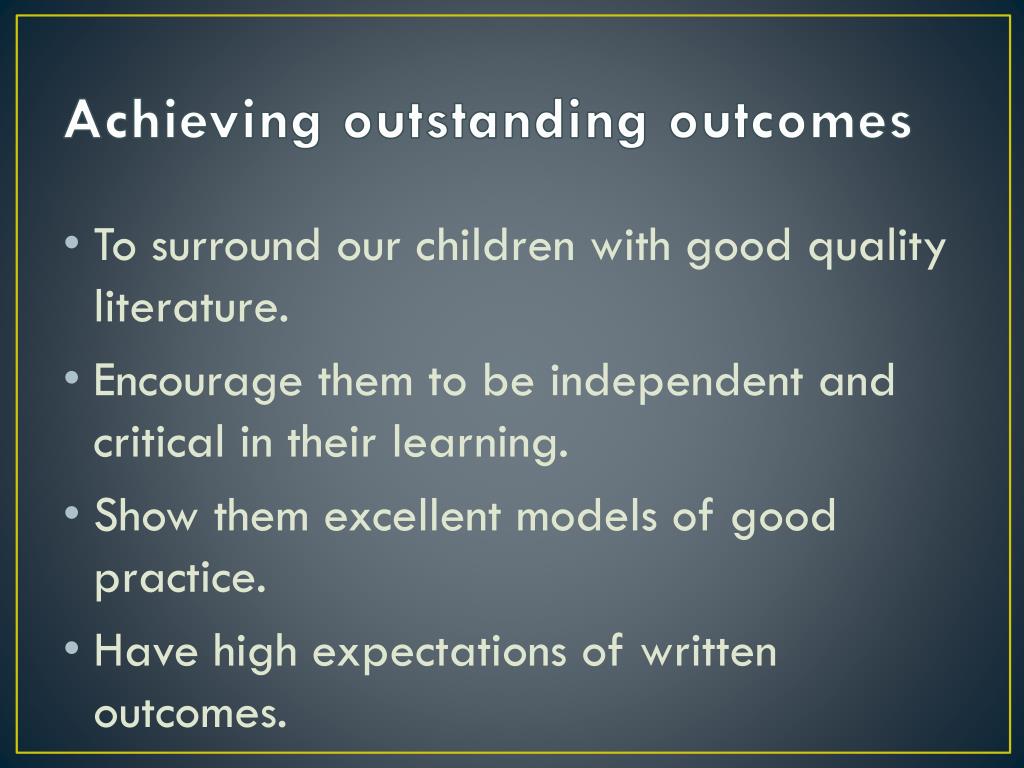 Achieving outstanding outcomes

• To surround our children with good quality literature.

• Encourage them to be independent and critical in their learning.

• Show them excellent models of good practice.

• Have high expectations of written outcomes.